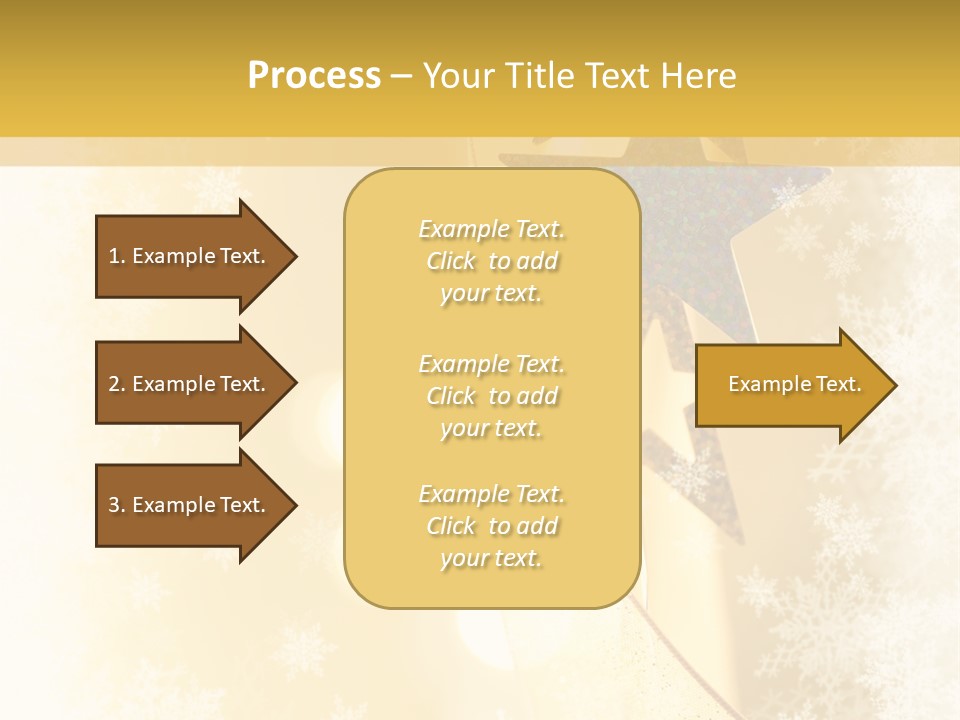 Process – Your Title Text Here

1. Example Text.

2. Example Text.

3. Example Text.

Example Text. Click to add your text.

Example Text. Click to add your text.

Example Text. Click to add your text.

Example Text.